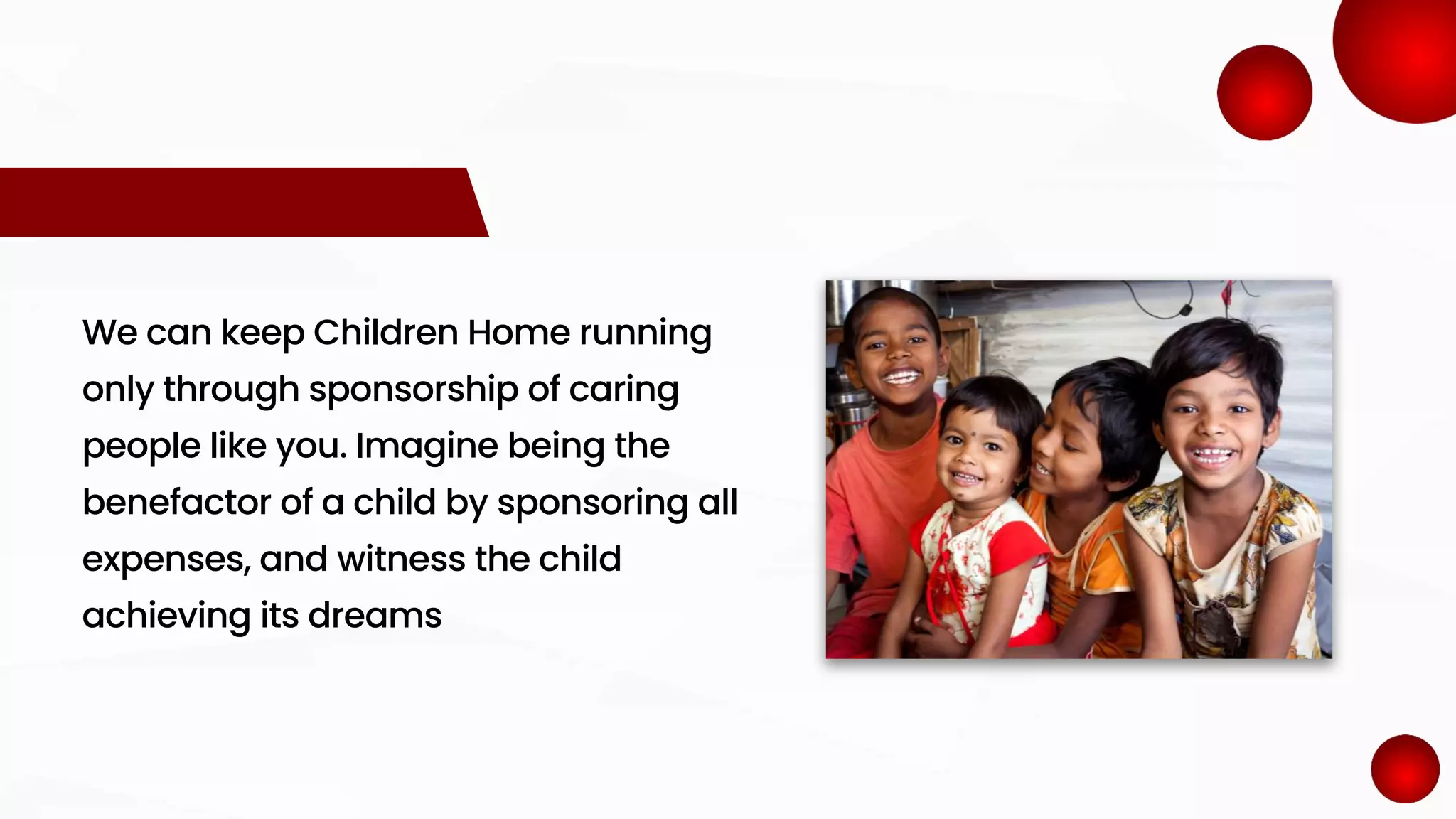 We can keep Children Home running only through sponsorship of caring people like you. Imagine being the benefactor of a child by sponsoring all expenses, and witness the child achieving its dreams